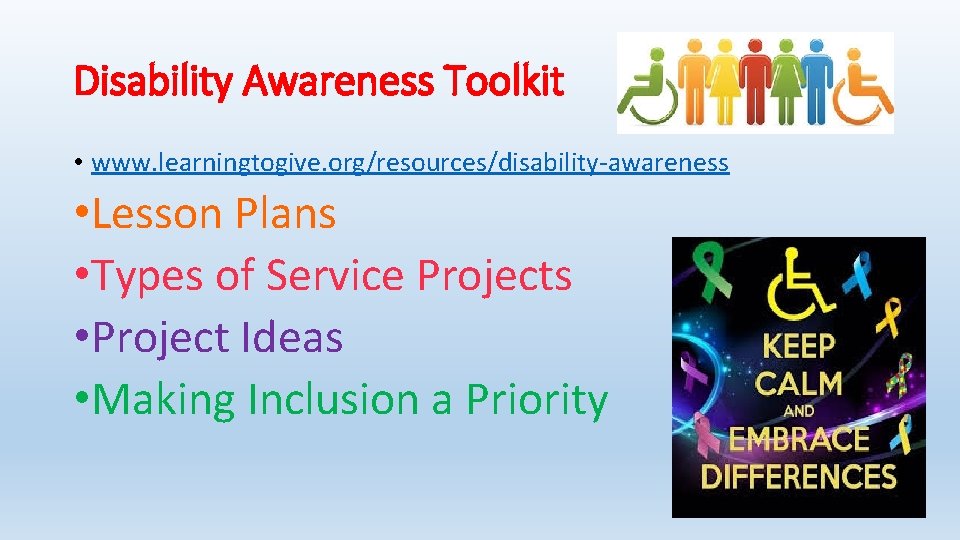 Disability Awareness Toolkit

• www.learningtogive.org/resources/disability-awareness

• Lesson Plans
• Types of Service Projects
• Project Ideas
• Making Inclusion a Priority

KEEP CALM AND EMBRACE DIFFERENCES